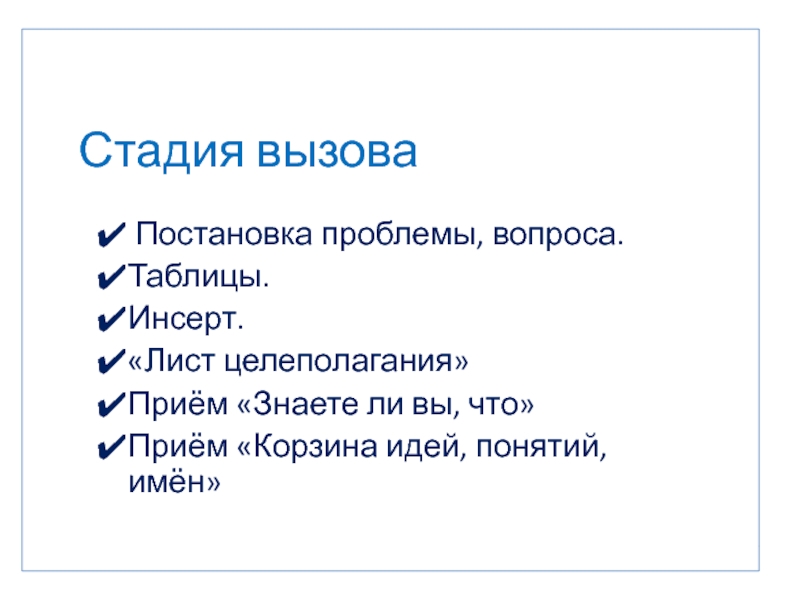 Стадия вызова

✔ Постановка проблемы, вопроса.
✔Таблицы.
✔Инсерт.
✔«Лист целеполагания»
✔Приём «Знаете ли вы, что»
✔Приём «Корзина идей, понятий, имён»